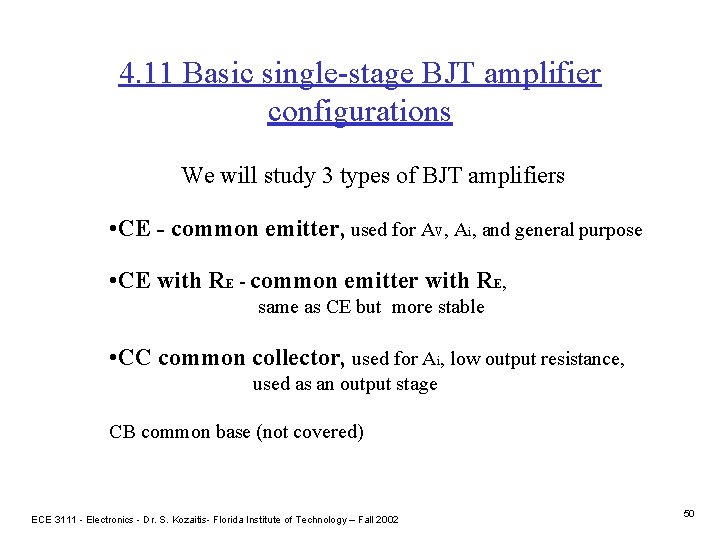 4.11 Basic single-stage BJT amplifier configurations

We will study 3 types of BJT amplifiers

•CE - common emitter, used for $A_V$, $A_i$, and general purpose

•CE with $R_E$ - common emitter with $R_E$, same as CE but more stable

•CC common collector, used for $A_i$, low output resistance, used as an output stage

CB common base (not covered)

ECE 3111 - Electronics - Dr. S. Kozaitis- Florida Institute of Technology – Fall 2002

50